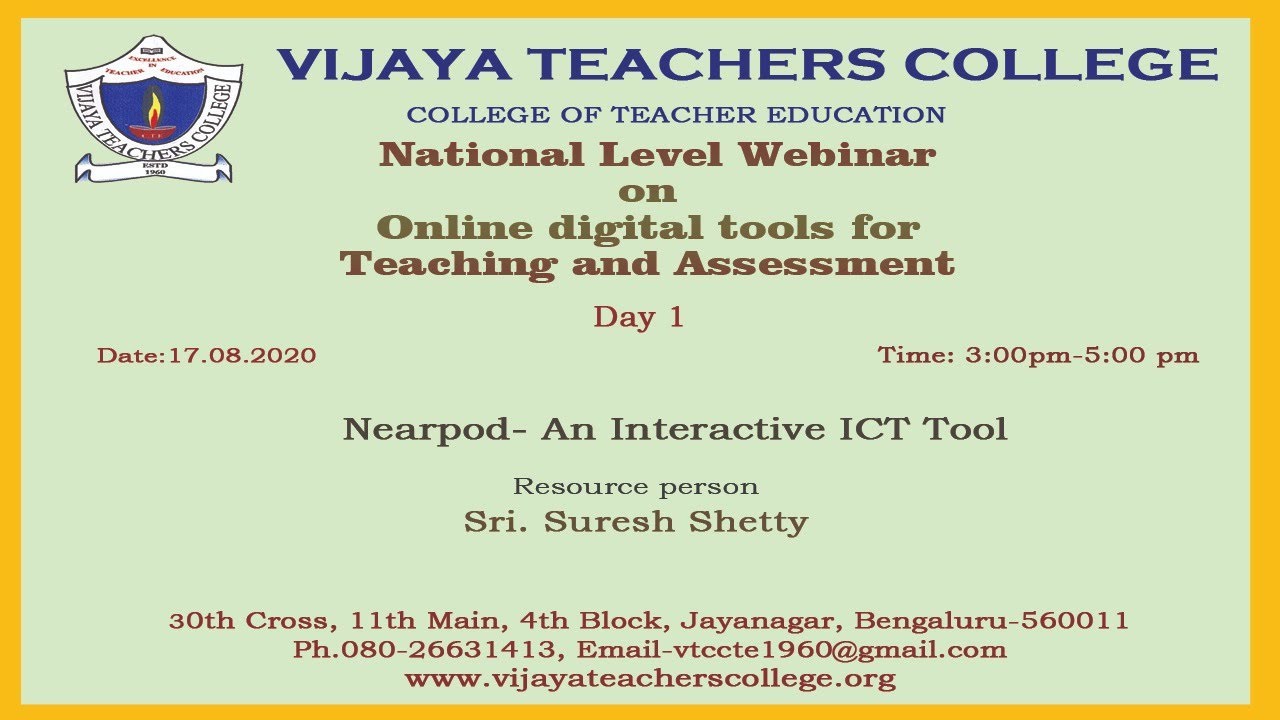 EXCELLENCE IN TEACHER EDUCATION
VIJAYA TEACHERS COLLEGE
ESTD 1960

VIJAYA TEACHERS COLLEGE

COLLEGE OF TEACHER EDUCATION

National Level Webinar on Online digital tools for Teaching and Assessment

Day 1

Date:17.08.2020

Time: 3:00pm-5:00 pm

Nearpod- An Interactive ICT Tool

Resource person
Sri. Suresh Shetty

30th Cross, 11th Main, 4th Block, Jayanagar, Bengaluru-560011
Ph.080-26631413, Email-vtccte1960@gmail.com
www.vijayateacherscollege.org